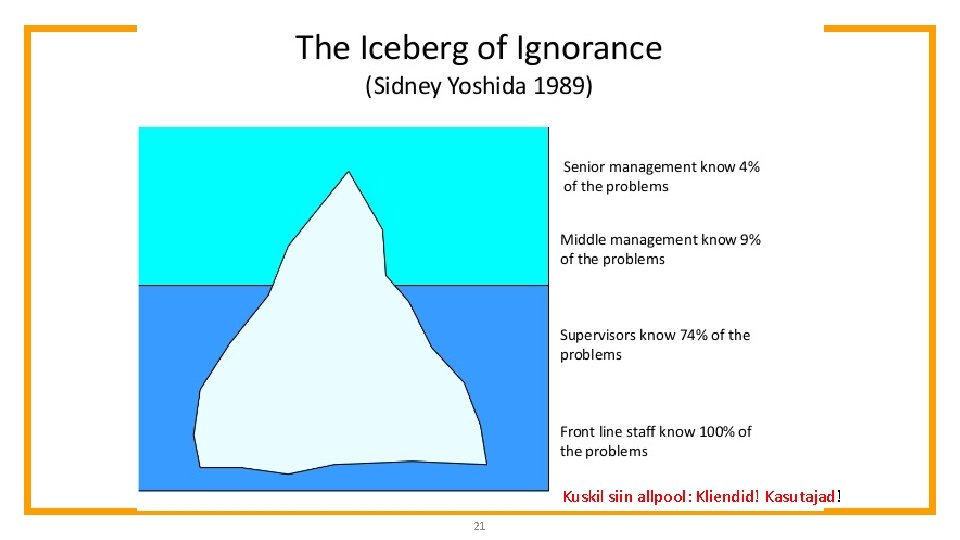 The Iceberg of Ignorance
(Sidney Yoshida 1989)

Senior management know 4% of the problems

Middle management know 9% of the problems

Supervisors know 74% of the problems

Front line staff know 100% of the problems

Kuskil siin allpool: Kliendid! Kasutajad!

21